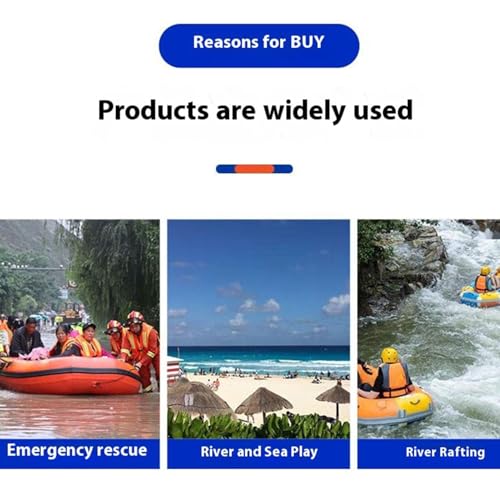 Reasons for BUY

Products are widely used

Emergency rescue

River and Sea Play

River Rafting